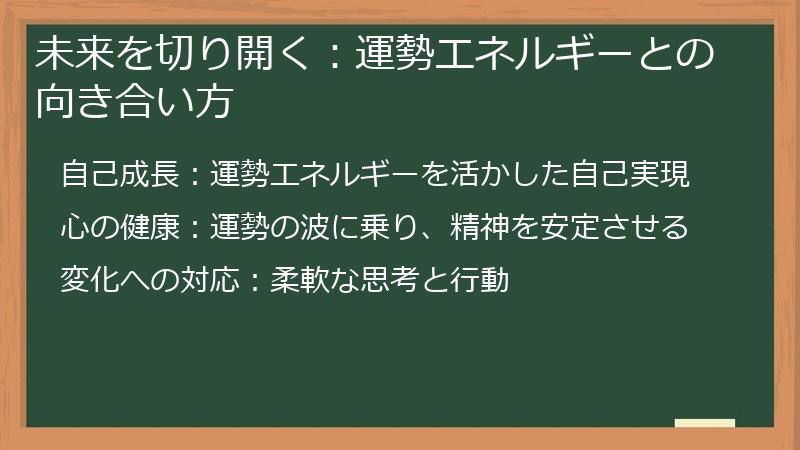 未来を切り開く：運勢エネルギーとの向き合い方

自己成長：運勢エネルギーを活かした自己実現

心の健康：運勢の波に乗り、精神を安定させる

変化への対応：柔軟な思考と行動